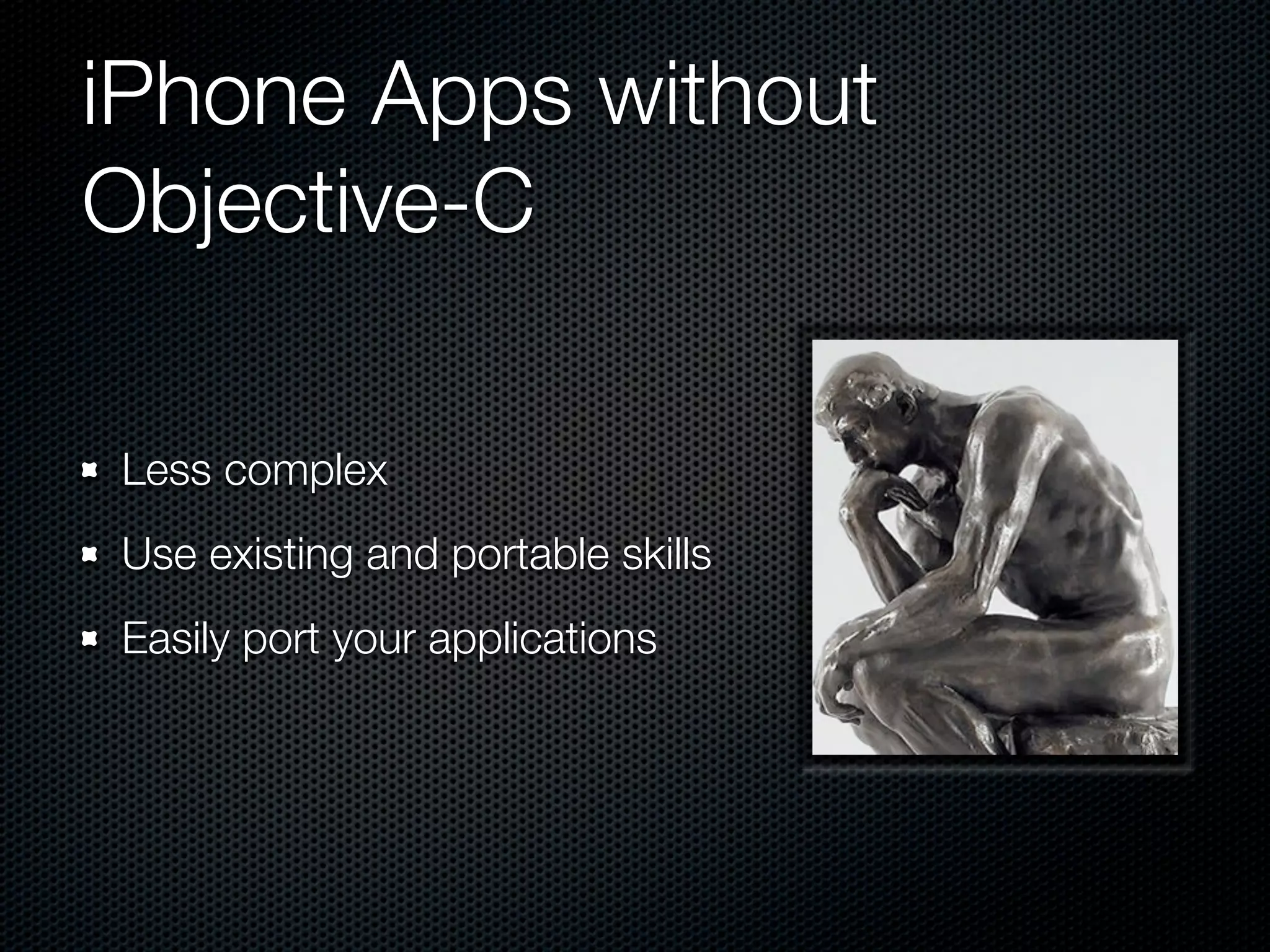 iPhone Apps without Objective-C

- Less complex
- Use existing and portable skills
- Easily port your applications